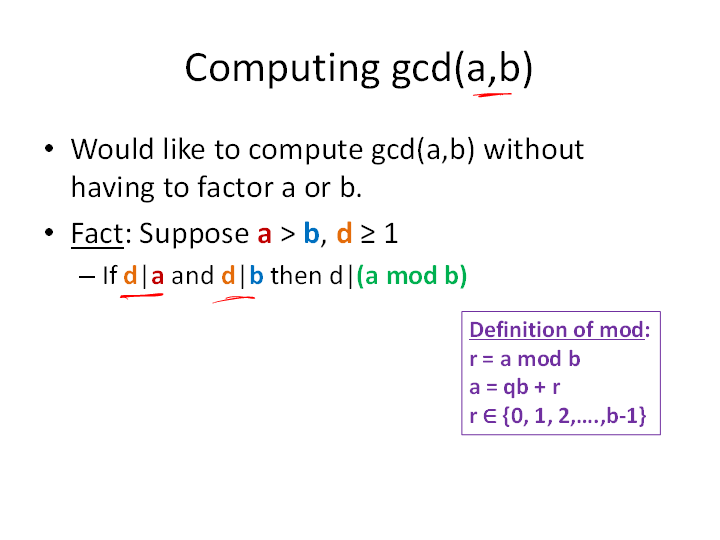 Computing gcd(a,b)

• Would like to compute gcd(a,b) without having to factor a or b.

• Fact: Suppose a > b, d ≥ 1

– If d|a and d|b then d|(a mod b)

Definition of mod:
r = a mod b
a = qb + r
r ∈ {0, 1, 2,….,b-1}